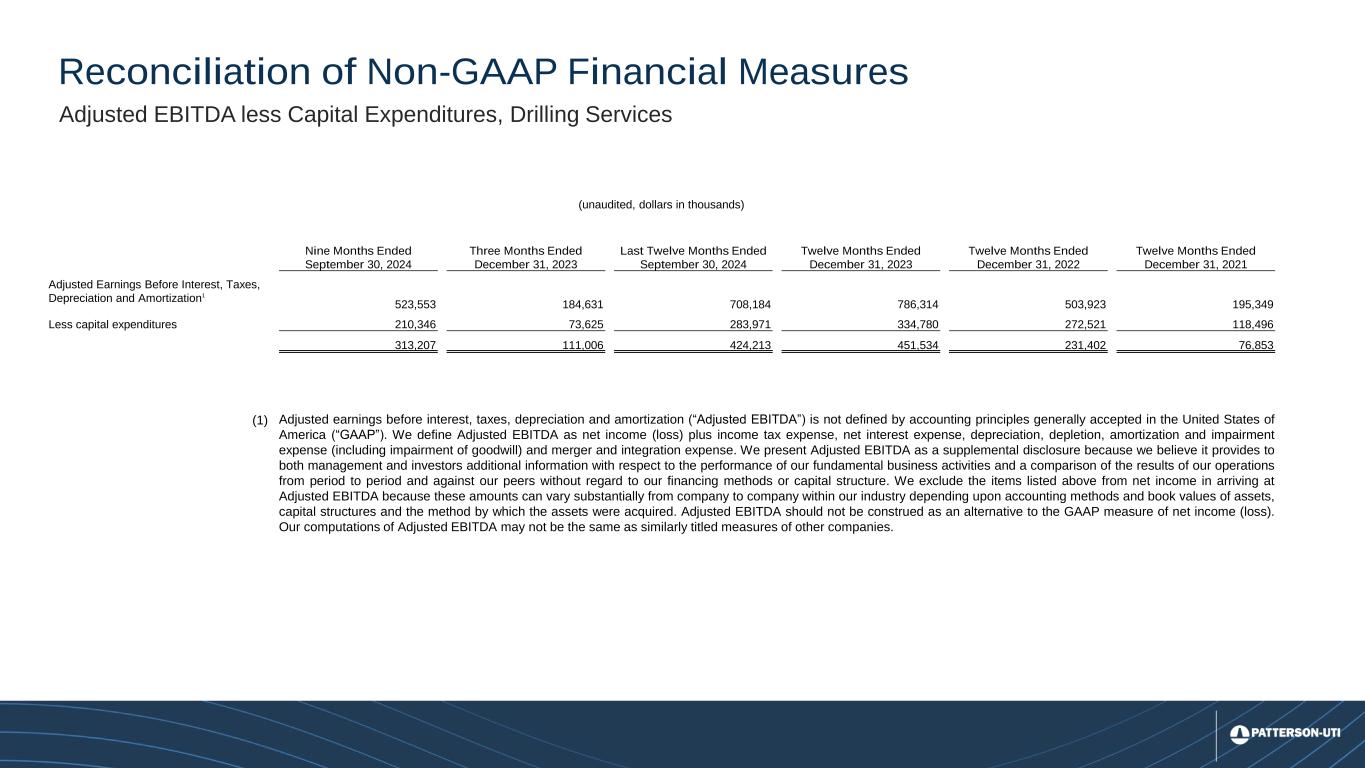 Reconciliation of Non-GAAP Financial Measures
Adjusted EBITDA less Capital Expenditures, Drilling Services

(unaudited, dollars in thousands)

| | Nine Months Ended September 30, 2024 | Three Months Ended December 31, 2023 | Last Twelve Months Ended September 30, 2024 | Twelve Months Ended December 31, 2023 | Twelve Months Ended December 31, 2022 | Twelve Months Ended December 31, 2021 |
|---|---|---|---|---|---|---|
| Adjusted Earnings Before Interest, Taxes, Depreciation and Amortization$^1$ | 523,553 | 184,631 | 708,184 | 786,314 | 503,923 | 195,349 |
| Less capital expenditures | 210,346 | 73,625 | 283,971 | 334,780 | 272,521 | 118,496 |
| | 313,207 | 111,006 | 424,213 | 451,534 | 231,402 | 76,853 |

(1) Adjusted earnings before interest, taxes, depreciation and amortization (“Adjusted EBITDA”) is not defined by accounting principles generally accepted in the United States of America (“GAAP”). We define Adjusted EBITDA as net income (loss) plus income tax expense, net interest expense, depreciation, depletion, amortization and impairment expense (including impairment of goodwill) and merger and integration expense. We present Adjusted EBITDA as a supplemental disclosure because we believe it provides to both management and investors additional information with respect to the performance of our fundamental business activities and a comparison of the results of our operations from period to period and against our peers without regard to our financing methods or capital structure. We exclude the items listed above from net income in arriving at Adjusted EBITDA because these amounts can vary substantially from company to company within our industry depending upon accounting methods and book values of assets, capital structures and the method by which the assets were acquired. Adjusted EBITDA should not be construed as an alternative to the GAAP measure of net income (loss). Our computations of Adjusted EBITDA may not be the same as similarly titled measures of other companies.

PATTERSON-UTI